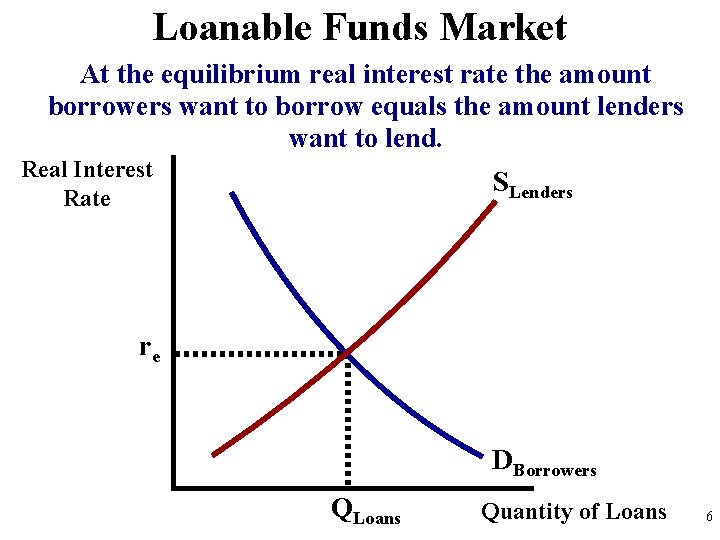 Loanable Funds Market

At the equilibrium real interest rate the amount borrowers want to borrow equals the amount lenders want to lend.

Real Interest Rate

$S_{Lenders}$

$r_e$

$D_{Borrowers}$

$Q_{Loans}$

Quantity of Loans

6